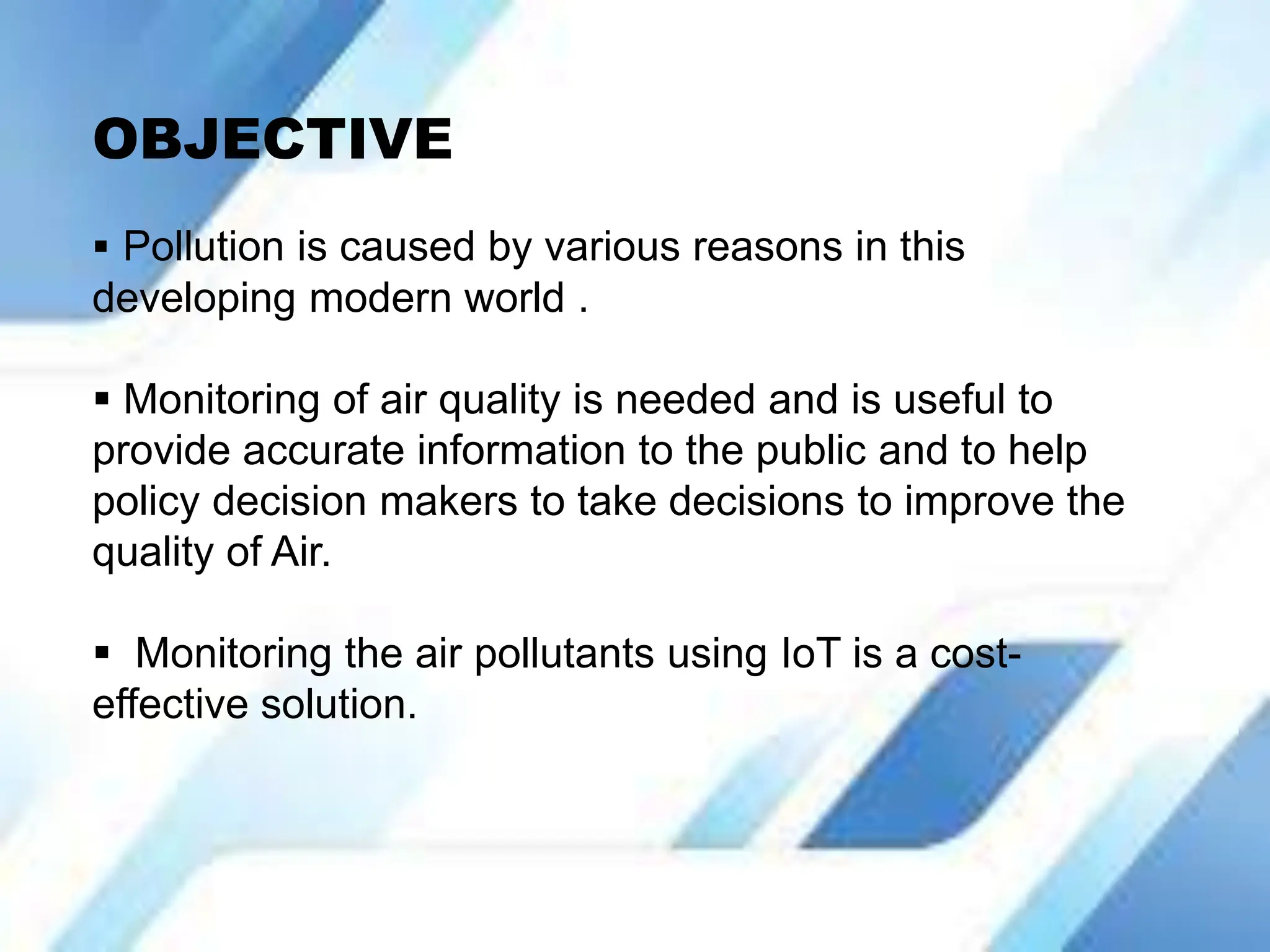 OBJECTIVE

▪ Pollution is caused by various reasons in this developing modern world .

▪ Monitoring of air quality is needed and is useful to provide accurate information to the public and to help policy decision makers to take decisions to improve the quality of Air.

▪ Monitoring the air pollutants using IoT is a cost-effective solution.